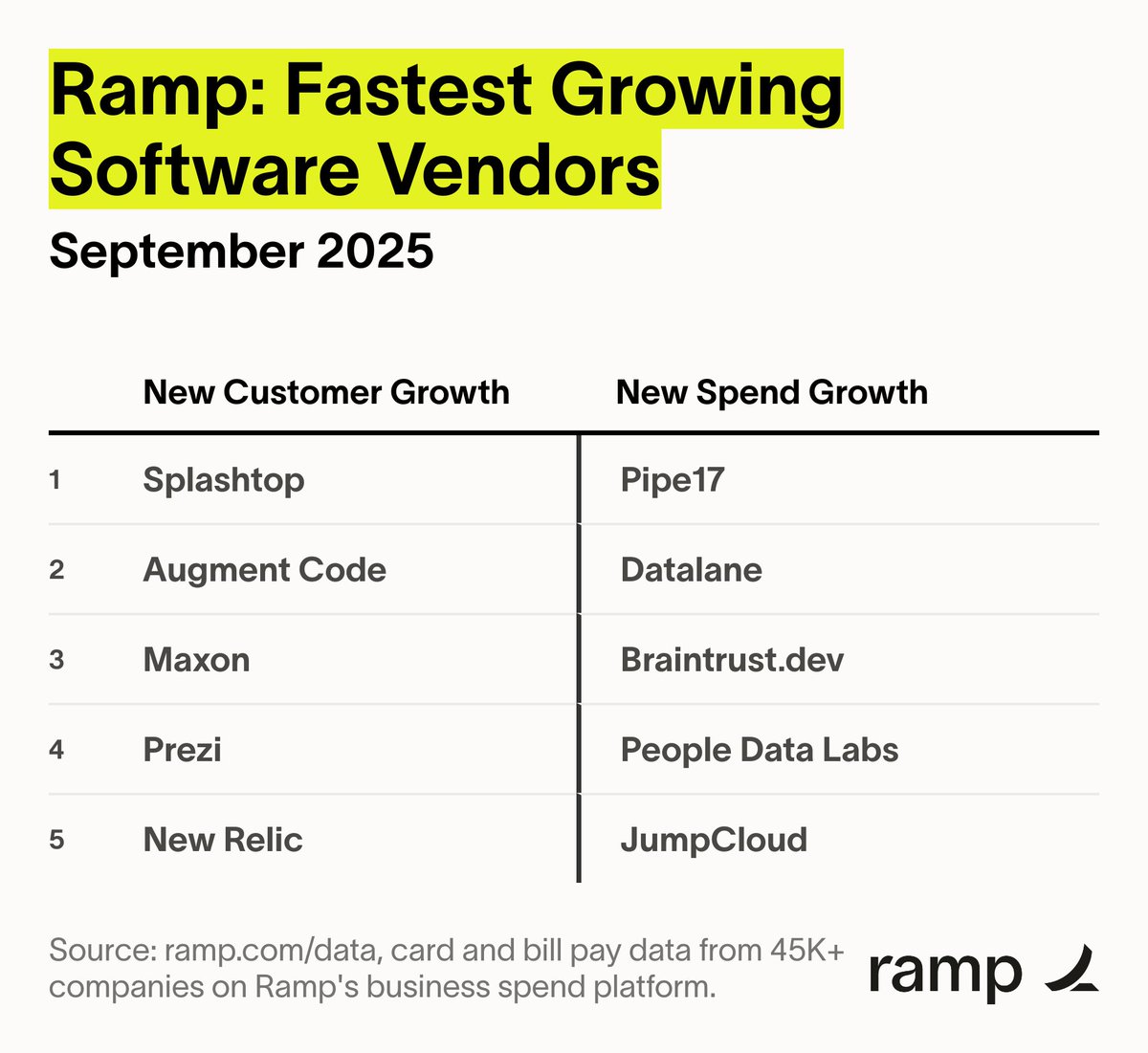 Ramp: Fastest Growing Software Vendors

September 2025

| | New Customer Growth | New Spend Growth |
|---|---|---|
| 1 | Splashtop | Pipe17 |
| 2 | Augment Code | Datalane |
| 3 | Maxon | Braintrust.dev |
| 4 | Prezi | People Data Labs |
| 5 | New Relic | JumpCloud |

Source: ramp.com/data, card and bill pay data from 45K+ companies on Ramp's business spend platform.

ramp